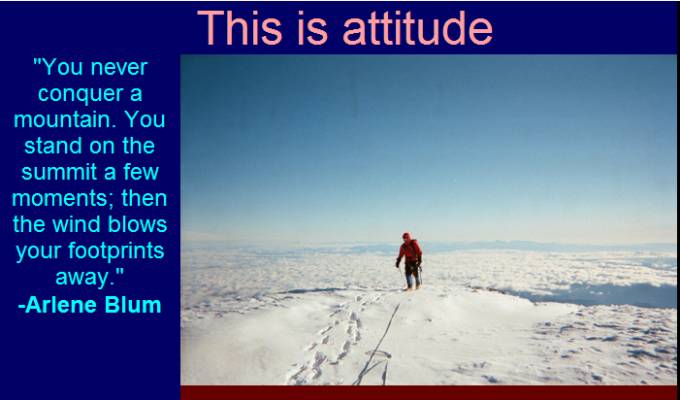 This is attitude

"You never conquer a mountain. You stand on the summit a few moments; then the wind blows your footprints away."
-Arlene Blum